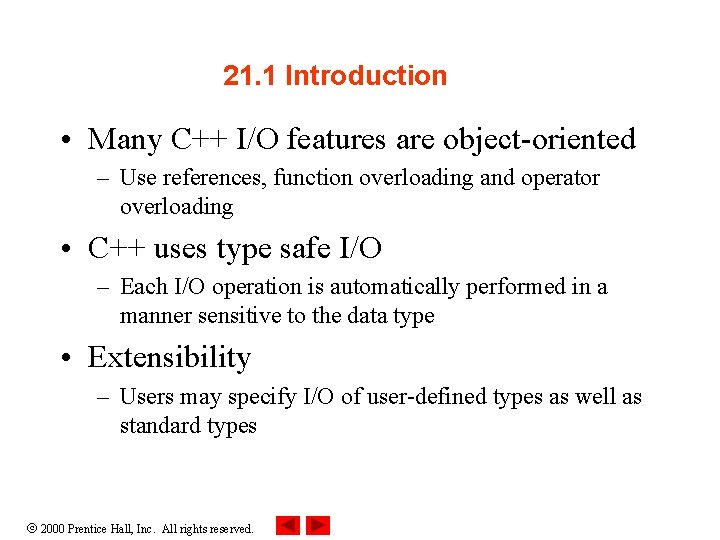 21.1 Introduction

• Many C++ I/O features are object-oriented
– Use references, function overloading and operator overloading

• C++ uses type safe I/O
– Each I/O operation is automatically performed in a manner sensitive to the data type

• Extensibility
– Users may specify I/O of user-defined types as well as standard types

© 2000 Prentice Hall, Inc. All rights reserved.